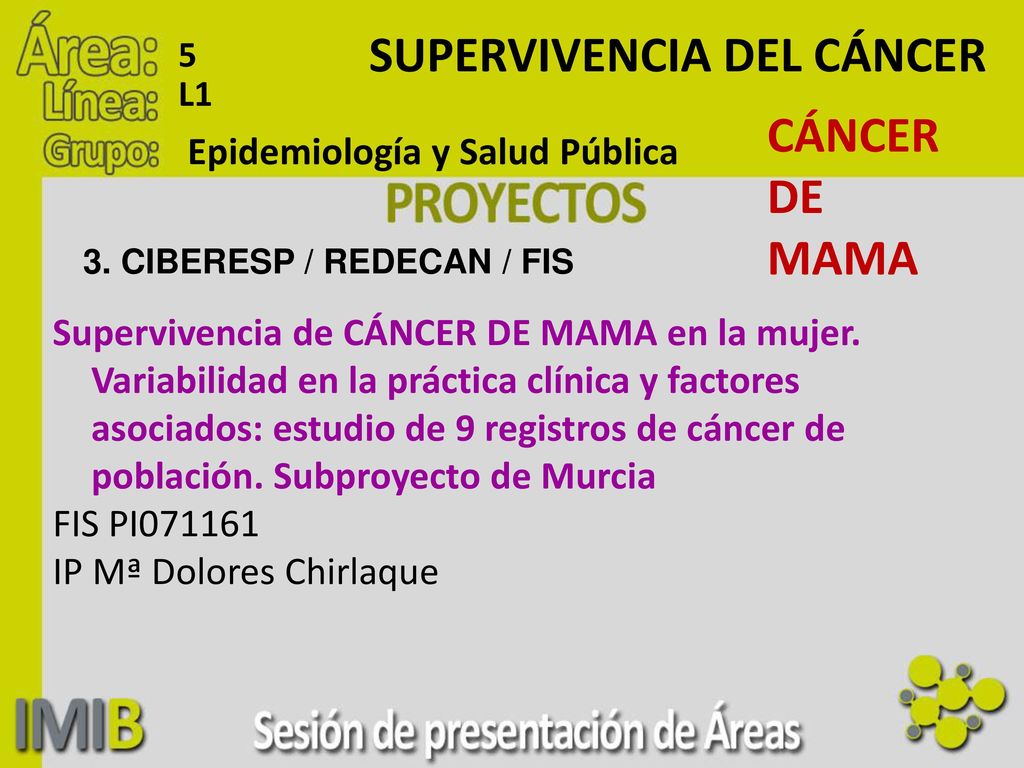 Área: 5
Línea: L1
Grupo: Epidemiología y Salud Pública

SUPERVIVENCIA DEL CÁNCER

CÁNCER DE MAMA

PROYECTOS

3. CIBERESP / REDECAN / FIS

Supervivencia de CÁNCER DE MAMA en la mujer. Variabilidad en la práctica clínica y factores asociados: estudio de 9 registros de cáncer de población. Subproyecto de Murcia
FIS PI071161
IP Mª Dolores Chirlaque

IMIB

Sesión de presentación de Áreas